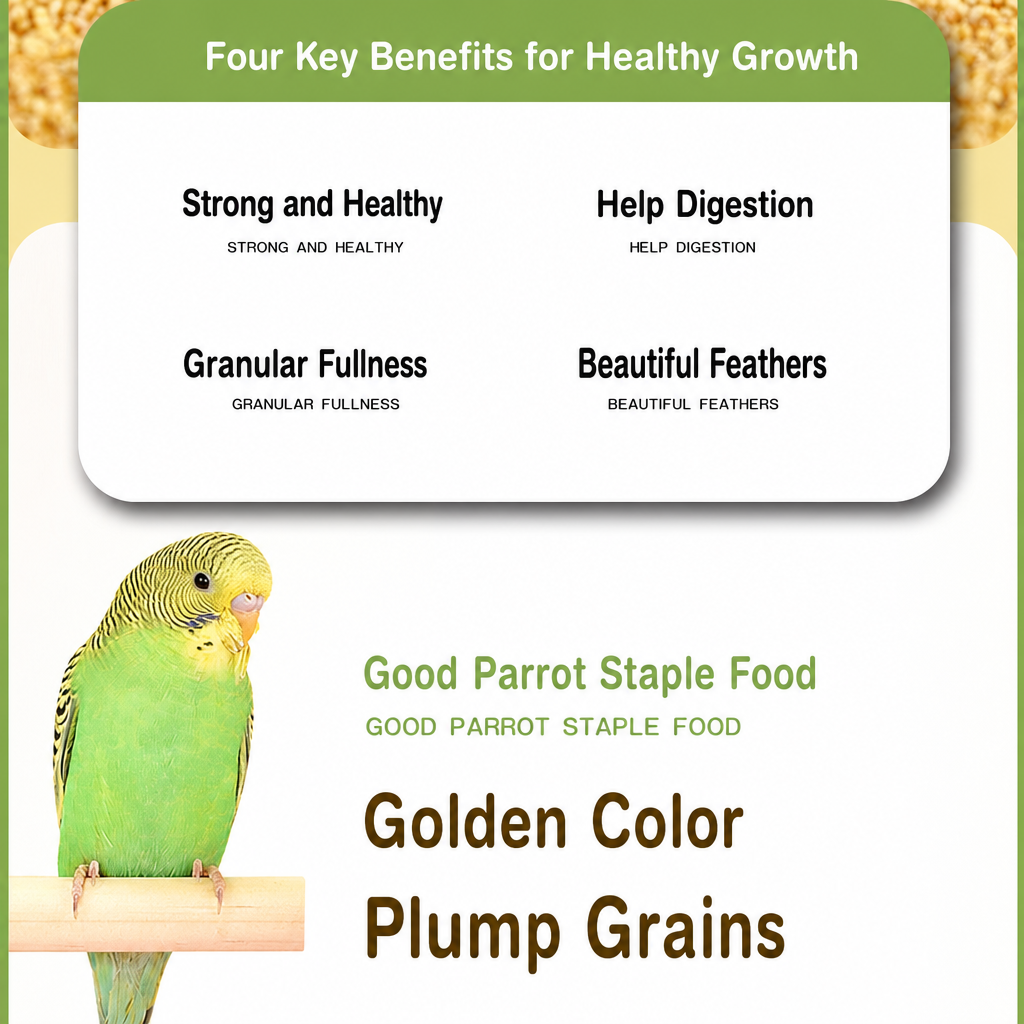 Four Key Benefits for Healthy Growth

Strong and Healthy
STRONG AND HEALTHY

Help Digestion
HELP DIGESTION

Granular Fullness
GRANULAR FULLNESS

Beautiful Feathers
BEAUTIFUL FEATHERS

Good Parrot Staple Food
GOOD PARROT STAPLE FOOD

Golden Color
Plump Grains